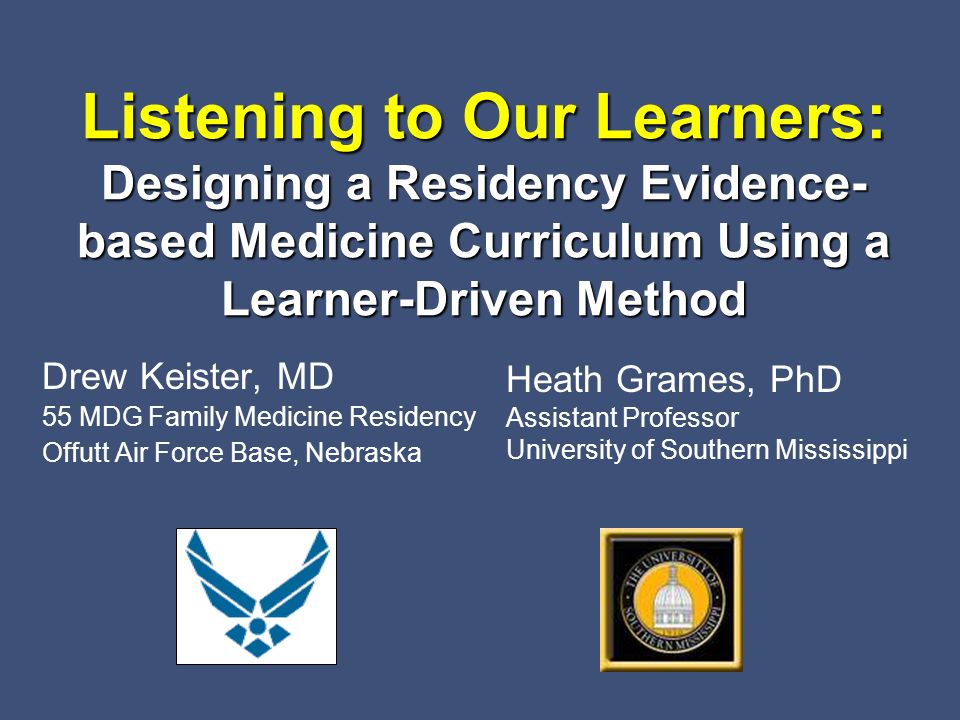 Listening to Our Learners:
Designing a Residency Evidence-based Medicine Curriculum Using a Learner-Driven Method

Drew Keister, MD
55 MDG Family Medicine Residency
Offutt Air Force Base, Nebraska

Heath Grames, PhD
Assistant Professor
University of Southern Mississippi

THE UNIVERSITY OF SOUTHERN MISSISSIPPI